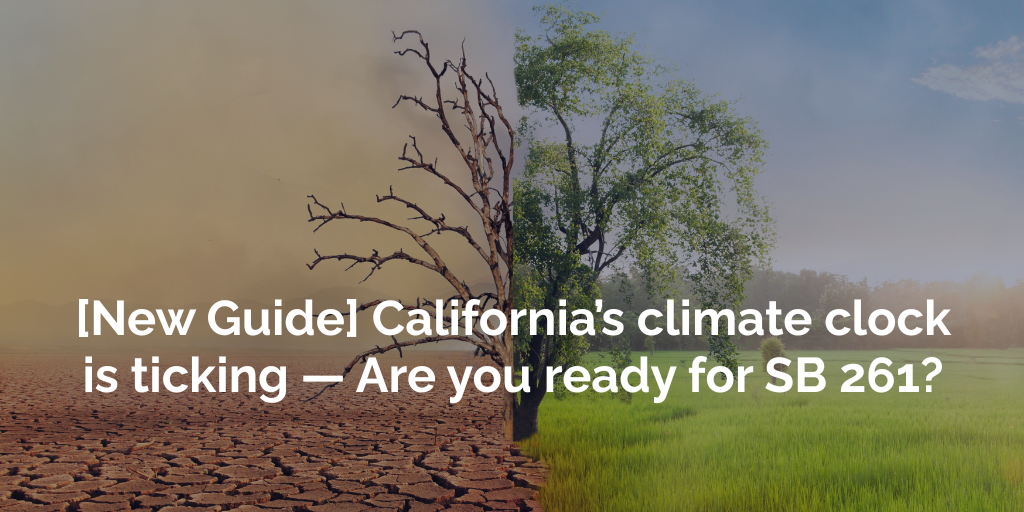 [New Guide] California's climate clock is ticking — Are you ready for SB 261?